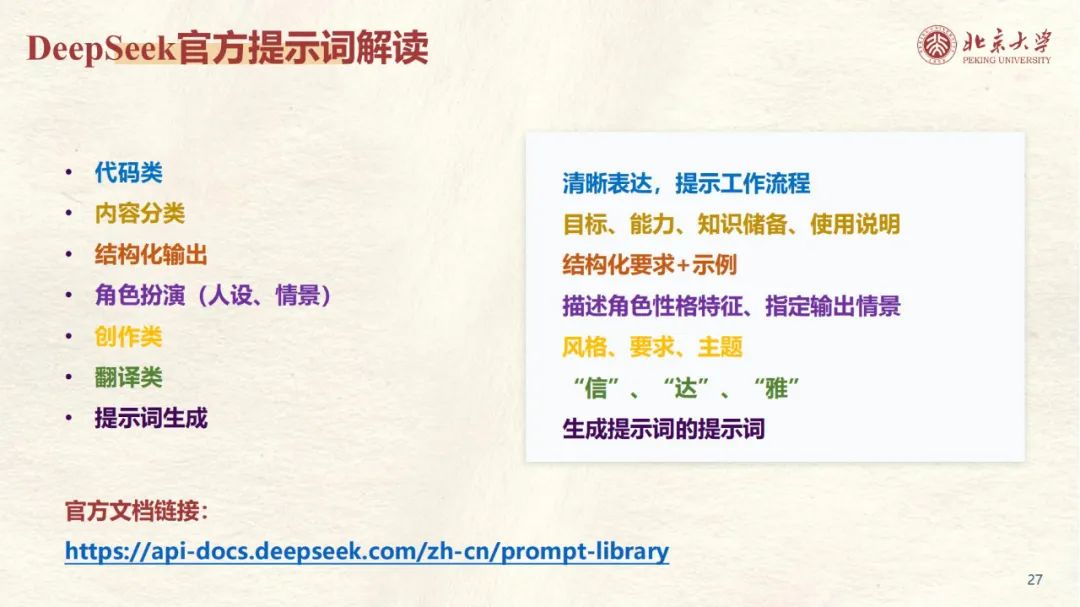 DeepSeek官方提示词解读

北京大学
PEKING UNIVERSITY

• 代码类
• 内容分类
• 结构化输出
• 角色扮演（人设、情景）
• 创作类
• 翻译类
• 提示词生成

清晰表达，提示工作流程
目标、能力、知识储备、使用说明
结构化要求+示例
描述角色性格特征、指定输出情景
风格、要求、主题
“信”、“达”、“雅”
生成提示词的提示词

官方文档链接：
https://api-docs.deepseek.com/zh-cn/prompt-library

27